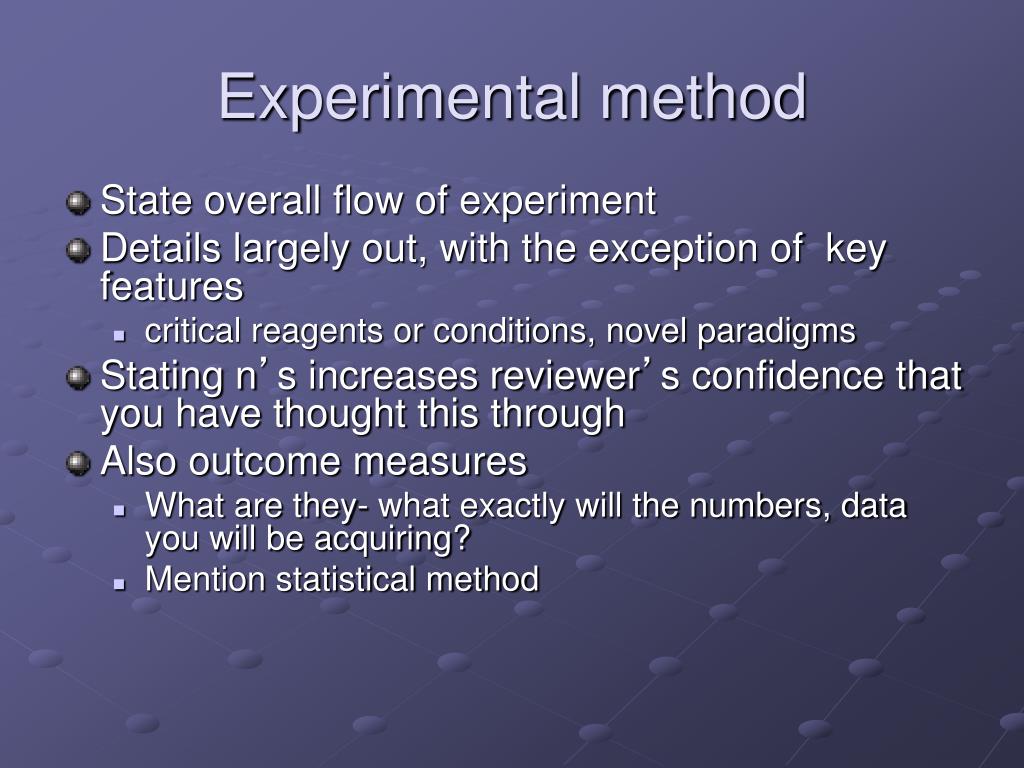 Experimental method

State overall flow of experiment
Details largely out, with the exception of key features
critical reagents or conditions, novel paradigms
Stating n’s increases reviewer’s confidence that you have thought this through
Also outcome measures
What are they- what exactly will the numbers, data you will be acquiring?
Mention statistical method